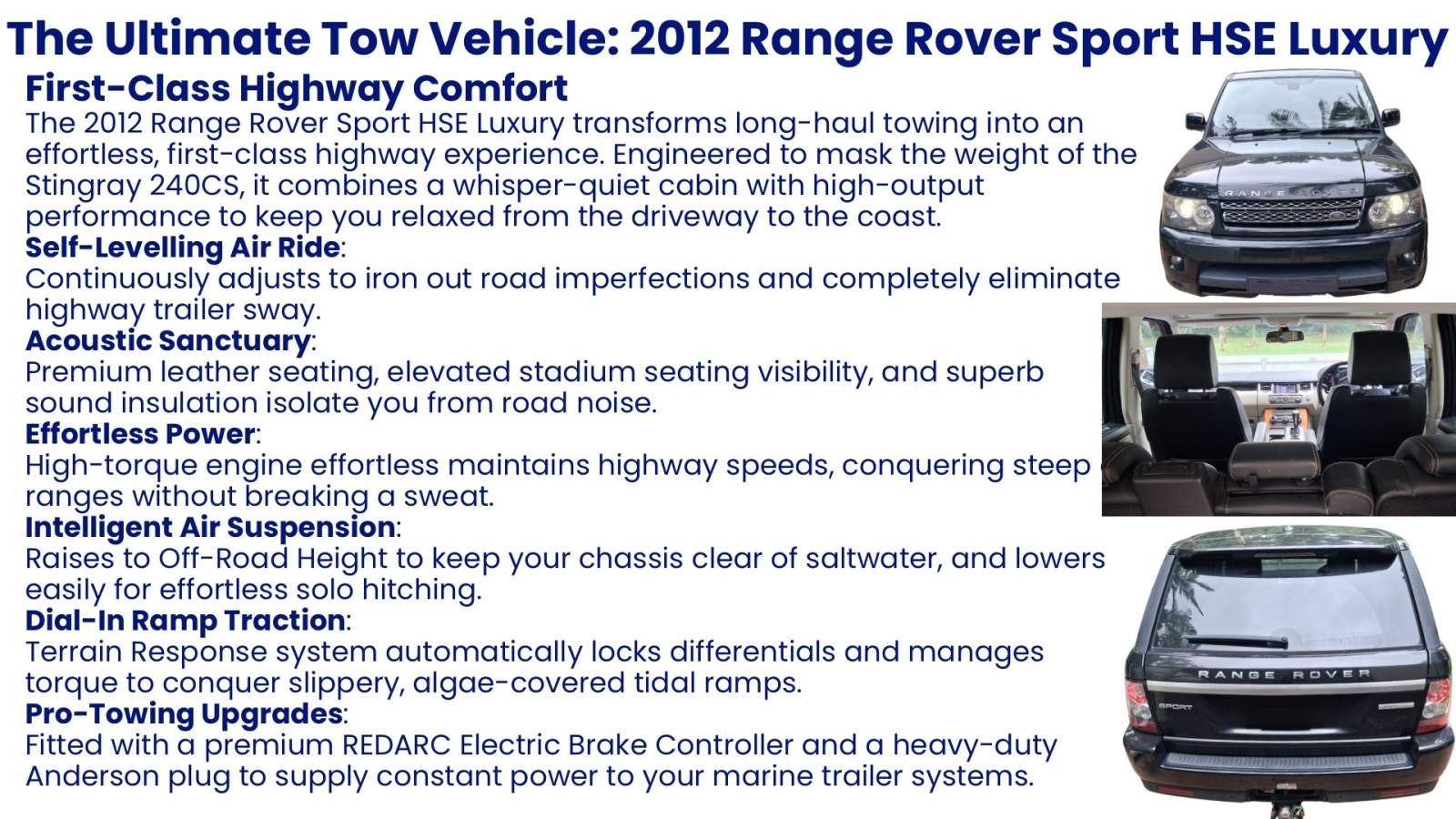 The Ultimate Tow Vehicle: 2012 Range Rover Sport HSE Luxury

First-Class Highway Comfort

The 2012 Range Rover Sport HSE Luxury transforms long-haul towing into an effortless, first-class highway experience. Engineered to mask the weight of the Stingray 240CS, it combines a whisper-quiet cabin with high-output performance to keep you relaxed from the driveway to the coast.

Self-Levelling Air Ride:
Continuously adjusts to iron out road imperfections and completely eliminate highway trailer sway.

Acoustic Sanctuary:
Premium leather seating, elevated stadium seating visibility, and superb sound insulation isolate you from road noise.

Effortless Power:
High-torque engine effortless maintains highway speeds, conquering steep ranges without breaking a sweat.

Intelligent Air Suspension:
Raises to Off-Road Height to keep your chassis clear of saltwater, and lowers easily for effortless solo hitching.

Dial-In Ramp Traction:
Terrain Response system automatically locks differentials and manages torque to conquer slippery, algae-covered tidal ramps.

Pro-Towing Upgrades:
Fitted with a premium REDARC Electric Brake Controller and a heavy-duty Anderson plug to supply constant power to your marine trailer systems.

RANGE ROVER

RANGE ROVER

SPORT